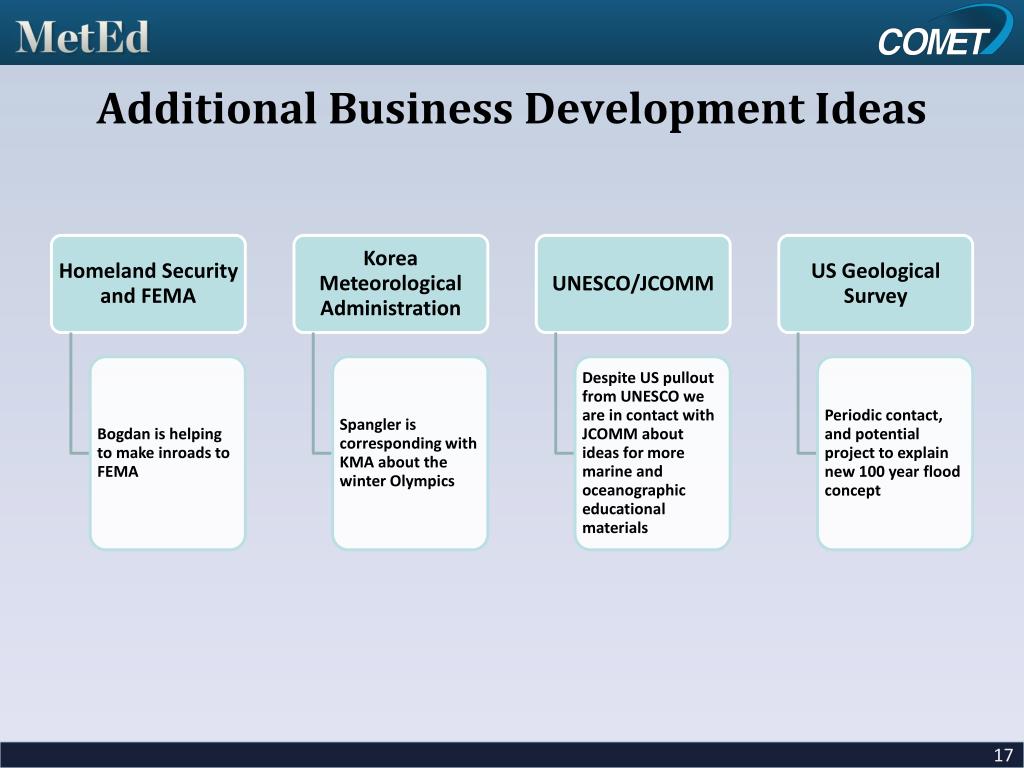 MetEd

COMET

Additional Business Development Ideas

Homeland Security and FEMA

Bogdan is helping to make inroads to FEMA

Korea Meteorological Administration

Spangler is corresponding with KMA about the winter Olympics

UNESCO/JCOMM

Despite US pullout from UNESCO we are in contact with JCOMM about ideas for more marine and oceanographic educational materials

US Geological Survey

Periodic contact, and potential project to explain new 100 year flood concept

17